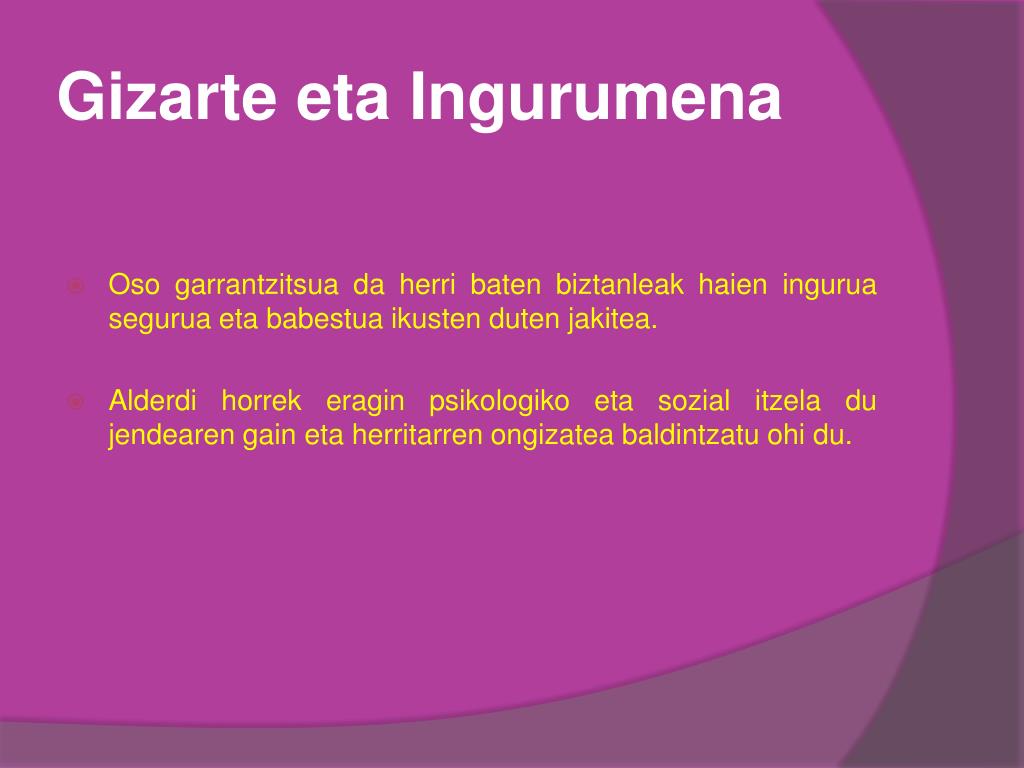 Gizarte eta Ingurumena

Oso garrantzitsua da herri baten biztanleak haien ingurua segurua eta babestua ikusten duten jakitea.

Alderdi horrek eragin psikologiko eta sozial itzela du jendearen gain eta herritarren ongizatea baldintzatu ohi du.